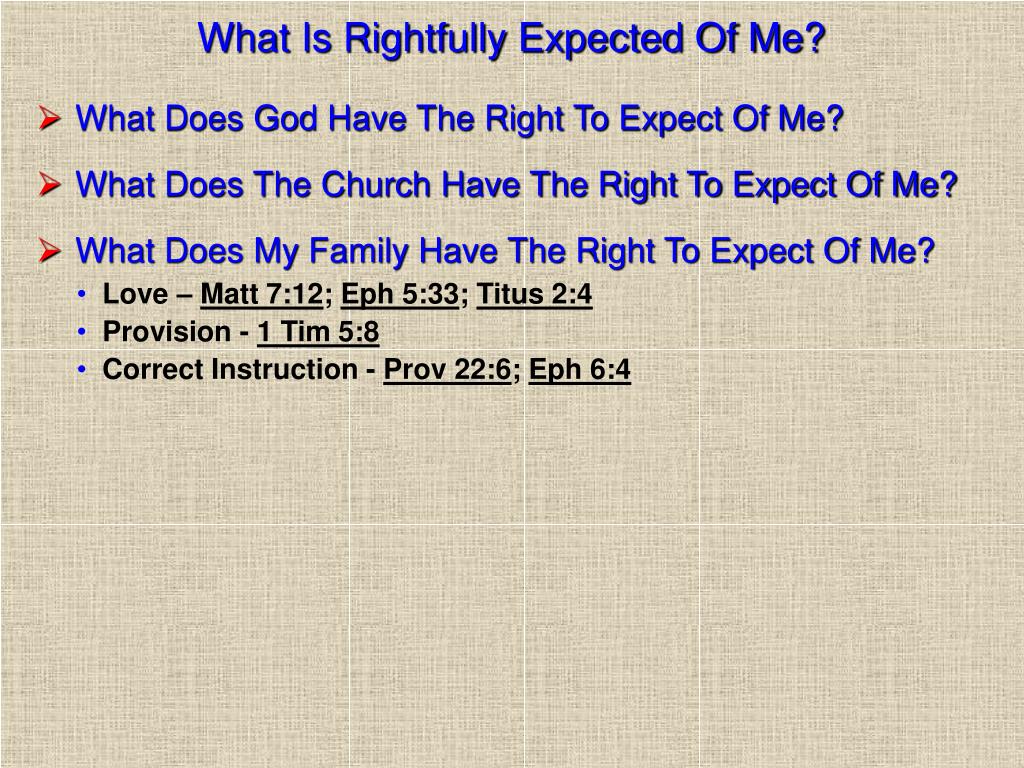 What Is Rightfully Expected Of Me?

➢ What Does God Have The Right To Expect Of Me?

➢ What Does The Church Have The Right To Expect Of Me?

➢ What Does My Family Have The Right To Expect Of Me?

• Love – Matt 7:12; Eph 5:33; Titus 2:4
• Provision - 1 Tim 5:8
• Correct Instruction - Prov 22:6; Eph 6:4